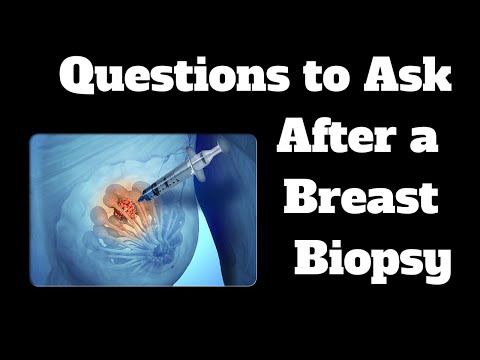 Questions to Ask
After a
Breast
Biopsy